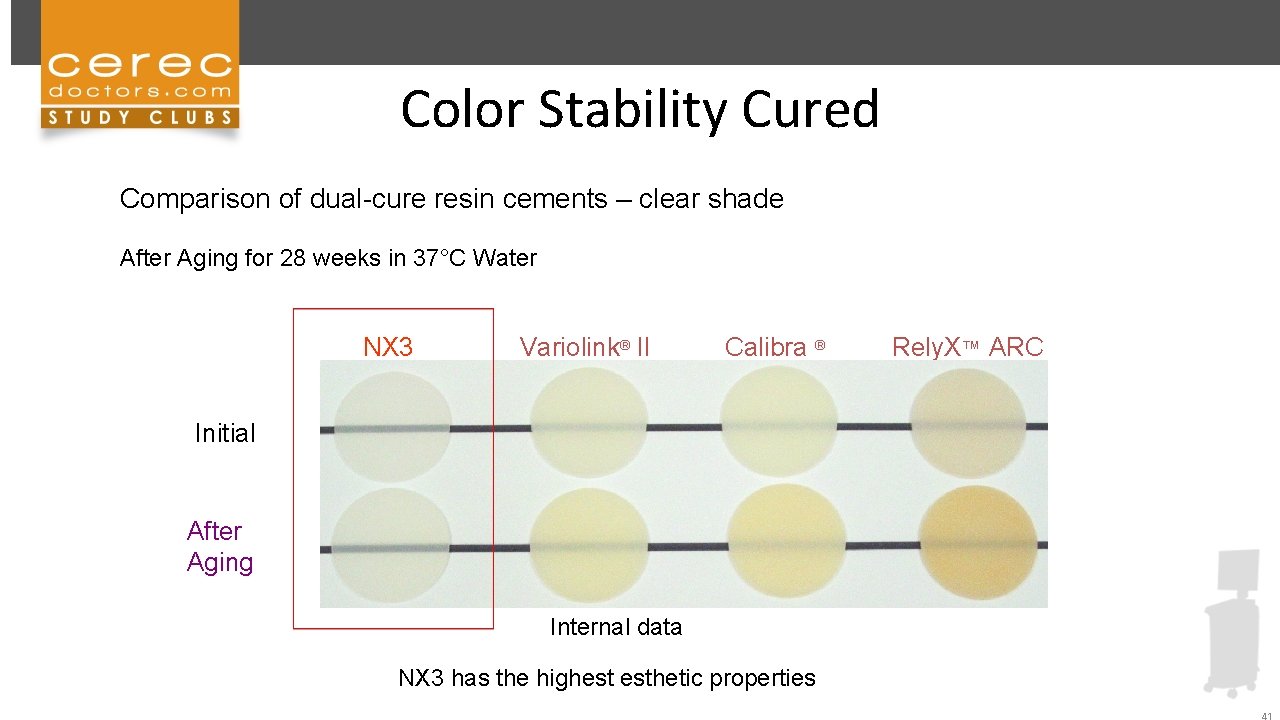 cerec
doctors.com
STUDY CLUBS

Color Stability Cured

Comparison of dual-cure resin cements – clear shade

After Aging for 28 weeks in 37°C Water

NX3

Variolink® II

Calibra ®

RelyX™ ARC

Initial

After Aging

Internal data

NX3 has the highest esthetic properties

41